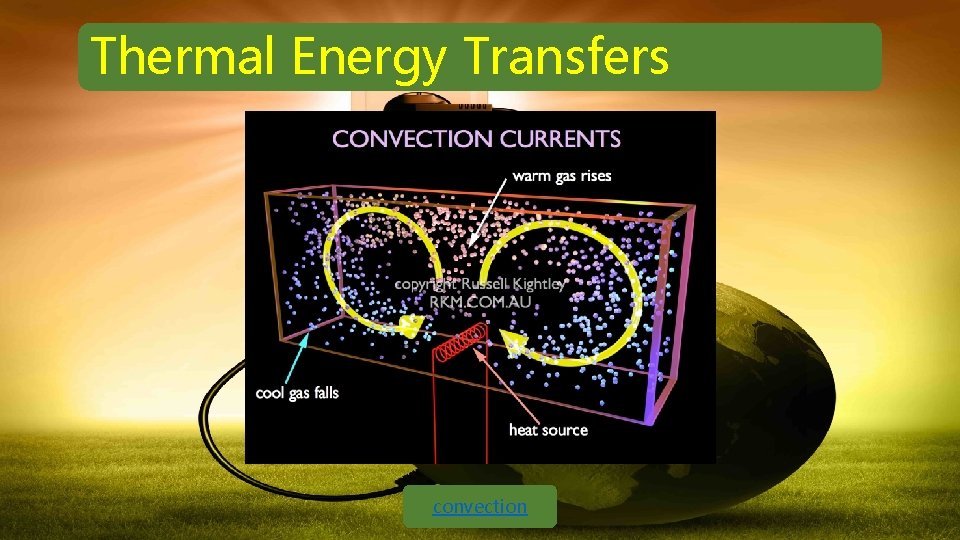 Thermal Energy Transfers

CONVECTION CURRENTS

warm gas rises

copyright Russell Kightley
RKM.COM.AU

cool gas falls

heat source

convection